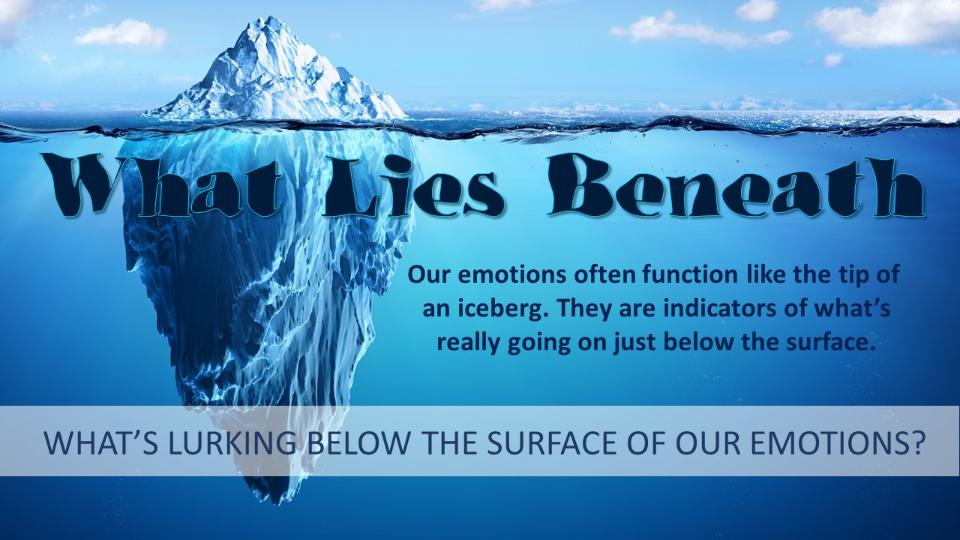 What Lies Beneath

Our emotions often function like the tip of an iceberg. They are indicators of what's really going on just below the surface.

WHAT'S LURKING BELOW THE SURFACE OF OUR EMOTIONS?